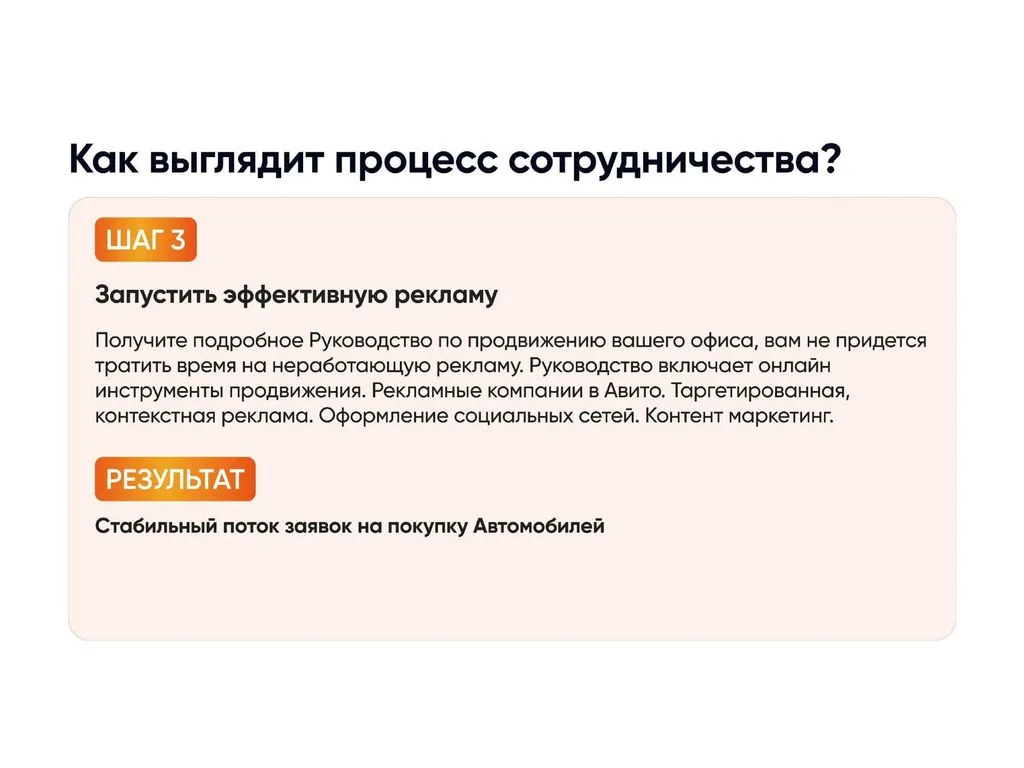 Как выглядит процесс сотрудничества?

ШАГ 3

Запустить эффективную рекламу

Получите подробное Руководство по продвижению вашего офиса, вам не придется тратить время на неработающую рекламу. Руководство включает онлайн инструменты продвижения. Рекламные компании в Авито. Таргетированная, контекстная реклама. Оформление социальных сетей. Контент маркетинг.

РЕЗУЛЬТАТ

Стабильный поток заявок на покупку Автомобилей